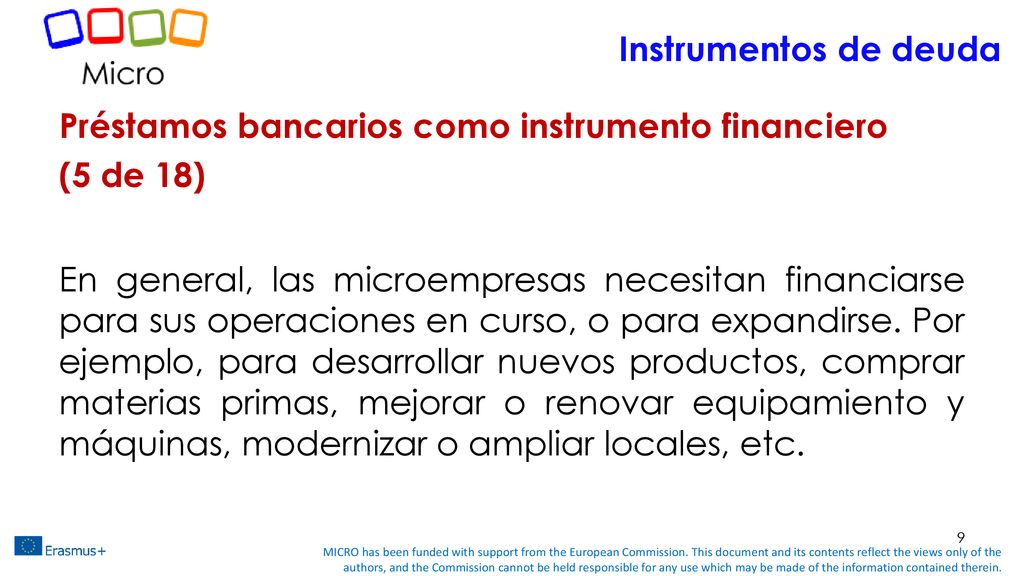 Micro

Instrumentos de deuda

Préstamos bancarios como instrumento financiero (5 de 18)

En general, las microempresas necesitan financiarse para sus operaciones en curso, o para expandirse. Por ejemplo, para desarrollar nuevos productos, comprar materias primas, mejorar o renovar equipamiento y máquinas, modernizar o ampliar locales, etc.

9

Erasmus+

MICRO has been funded with support from the European Commission. This document and its contents reflect the views only of the authors, and the Commission cannot be held responsible for any use which may be made of the information contained therein.